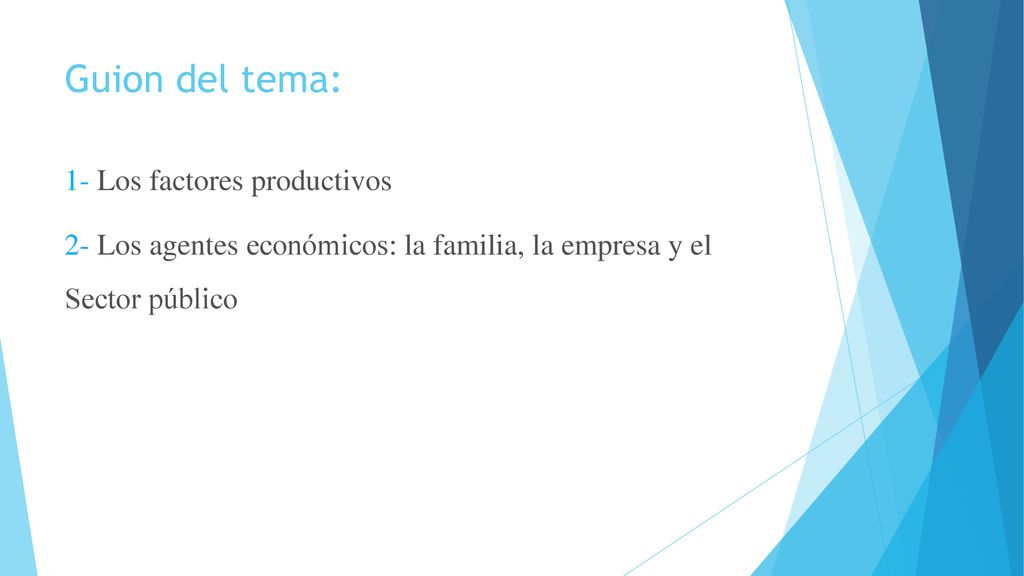 Guion del tema:

1- Los factores productivos

2- Los agentes económicos: la familia, la empresa y el Sector público